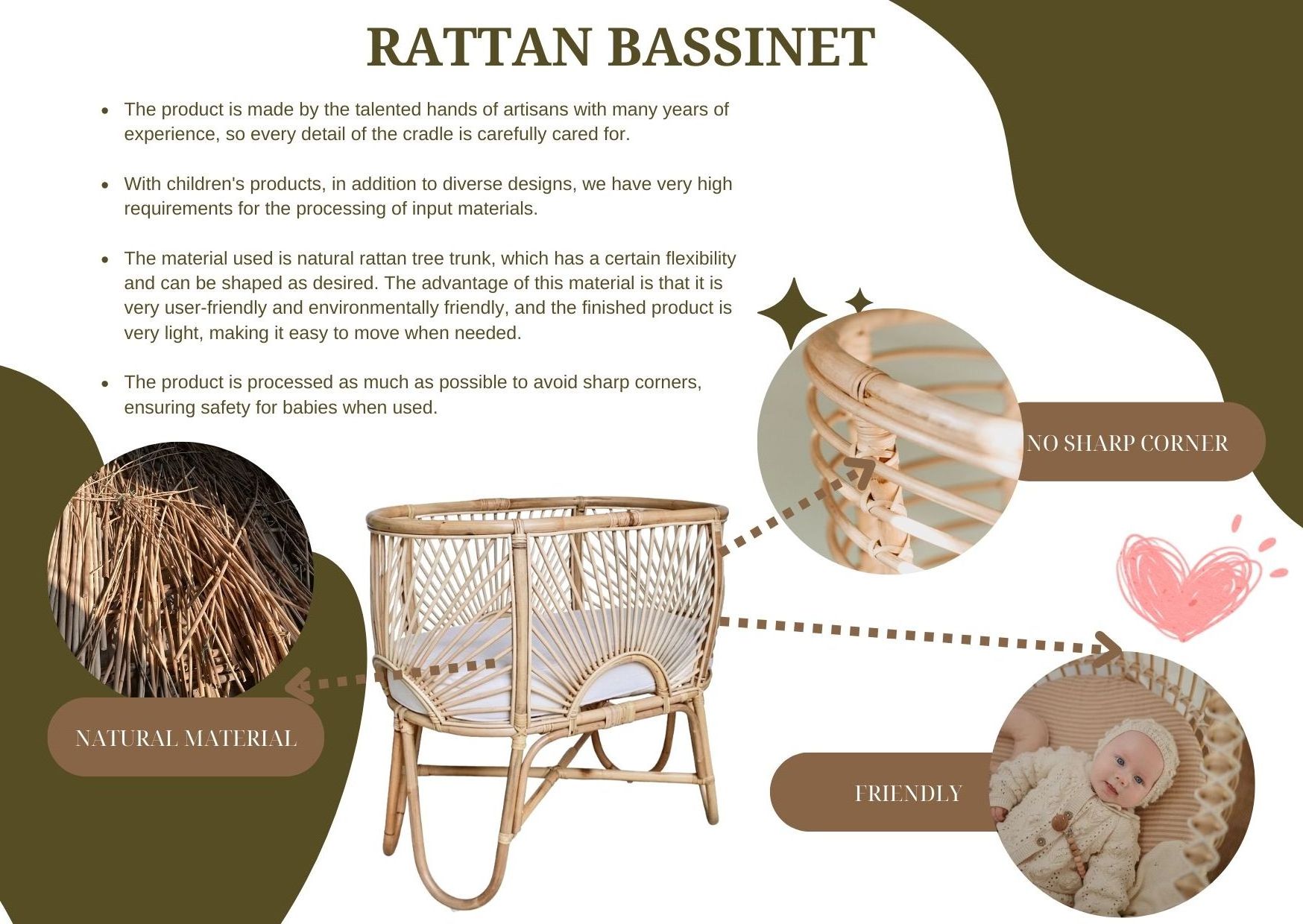 RATTAN BASSINET

- The product is made by the talented hands of artisans with many years of experience, so every detail of the cradle is carefully cared for.

- With children's products, in addition to diverse designs, we have very high requirements for the processing of input materials.

- The material used is natural rattan tree trunk, which has a certain flexibility and can be shaped as desired. The advantage of this material is that it is very user-friendly and environmentally friendly, and the finished product is very light, making it easy to move when needed.

- The product is processed as much as possible to avoid sharp corners, ensuring safety for babies when used.

NO SHARP CORNER

NATURAL MATERIAL

FRIENDLY